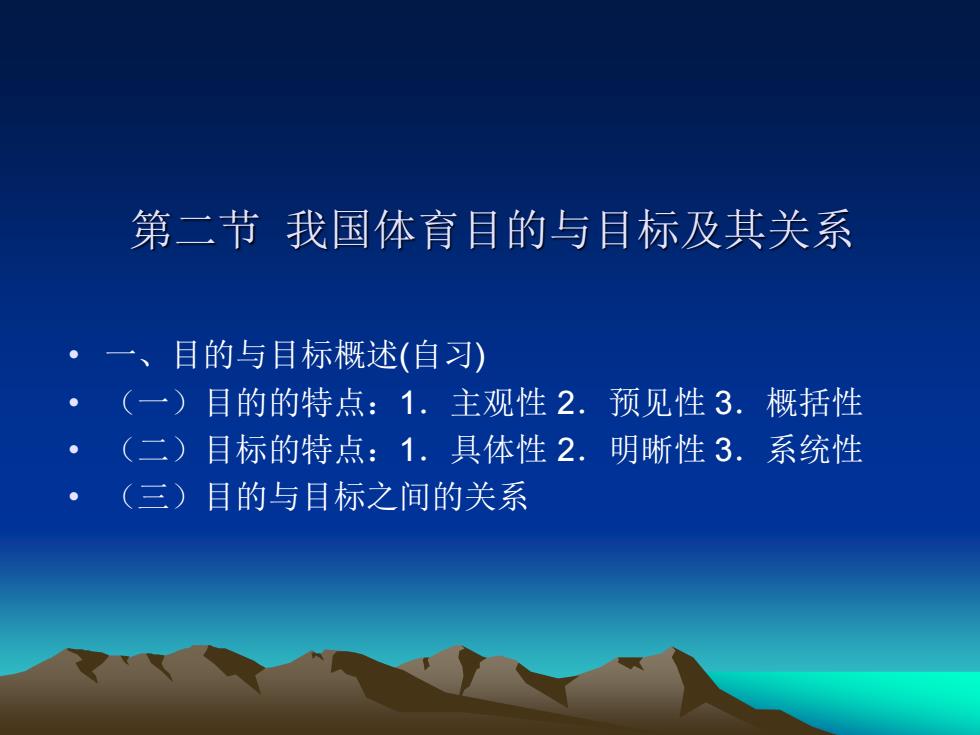 第二节 我国体育目的与目标及其关系

• 一、目的与目标概述(自习)
• （一）目的的特点：1．主观性 2．预见性 3．概括性
• （二）目标的特点：1．具体性 2．明晰性 3．系统性
• （三）目的与目标之间的关系